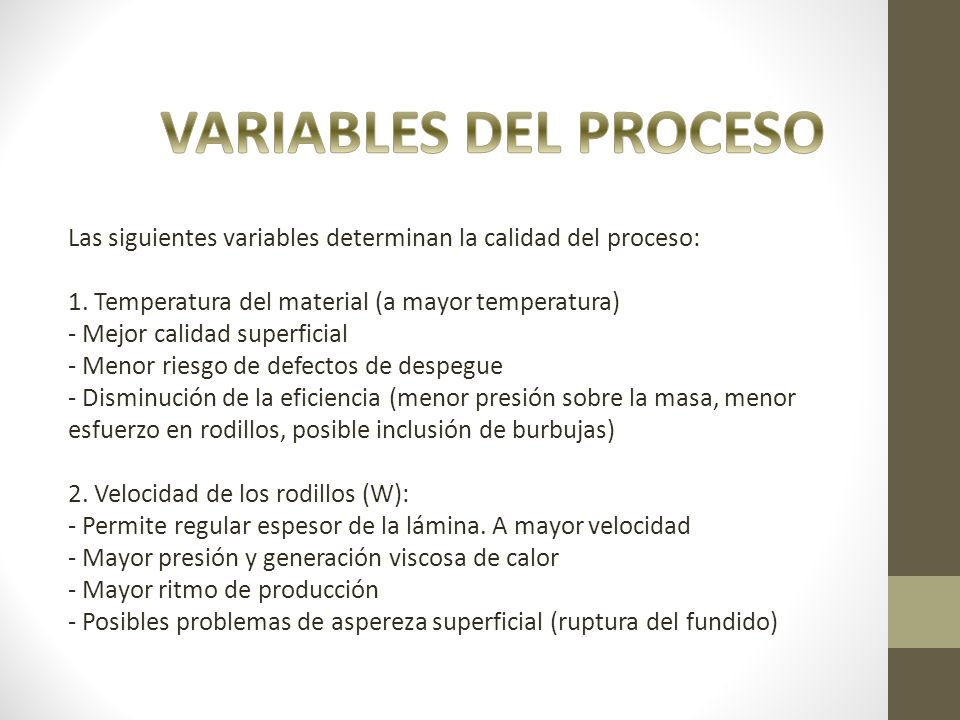 VARIABLES DEL PROCESO

Las siguientes variables determinan la calidad del proceso:

1. Temperatura del material (a mayor temperatura)
- Mejor calidad superficial
- Menor riesgo de defectos de despegue
- Disminución de la eficiencia (menor presión sobre la masa, menor esfuerzo en rodillos, posible inclusión de burbujas)

2. Velocidad de los rodillos (W):
- Permite regular espesor de la lámina. A mayor velocidad
- Mayor presión y generación viscosa de calor
- Mayor ritmo de producción
- Posibles problemas de aspereza superficial (ruptura del fundido)